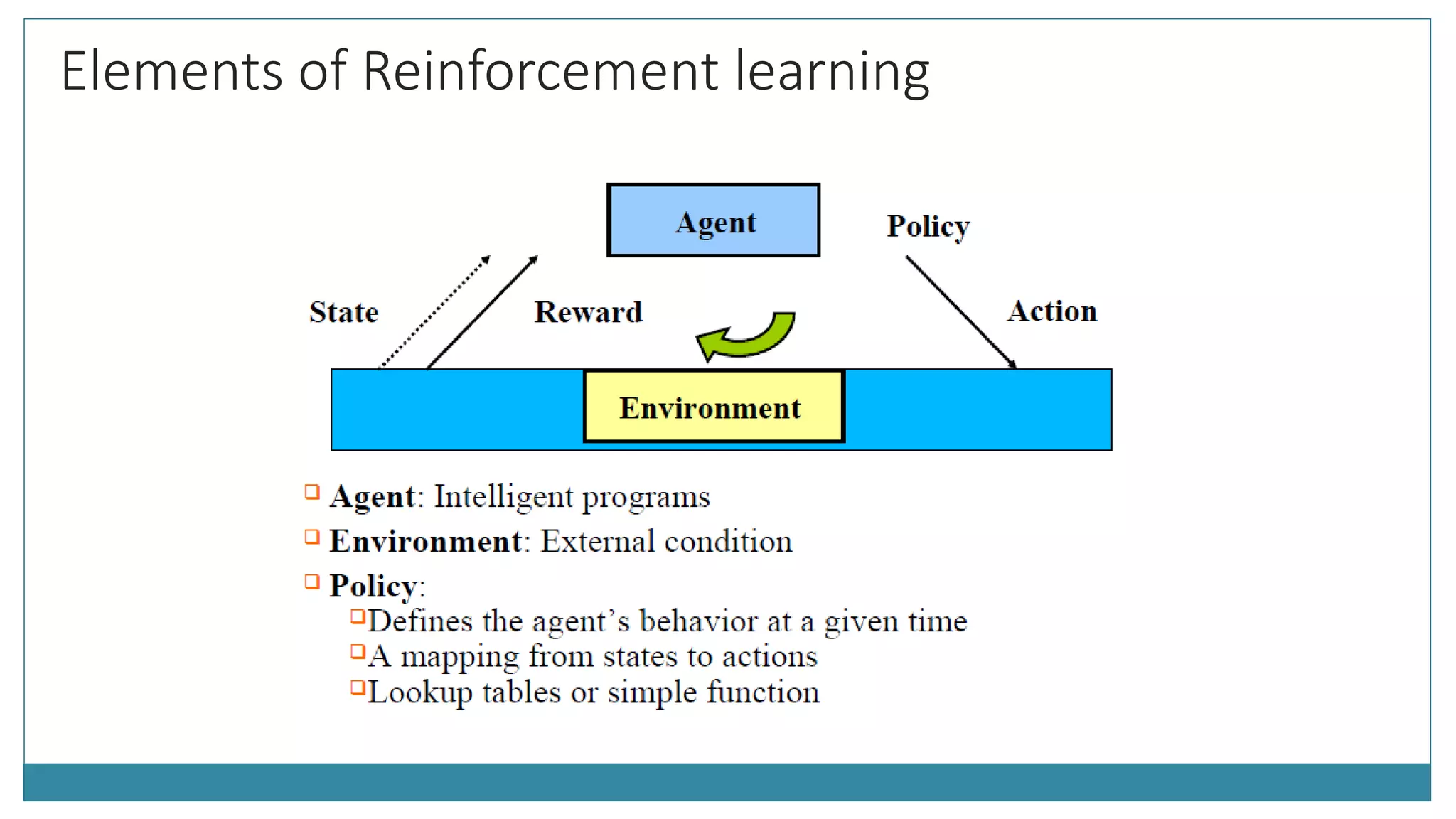 Elements of Reinforcement learning

Agent

Policy

State

Reward

Action

Environment

Agent: Intelligent programs

Environment: External condition

Policy:

Defines the agent's behavior at a given time

A mapping from states to actions

Lookup tables or simple function